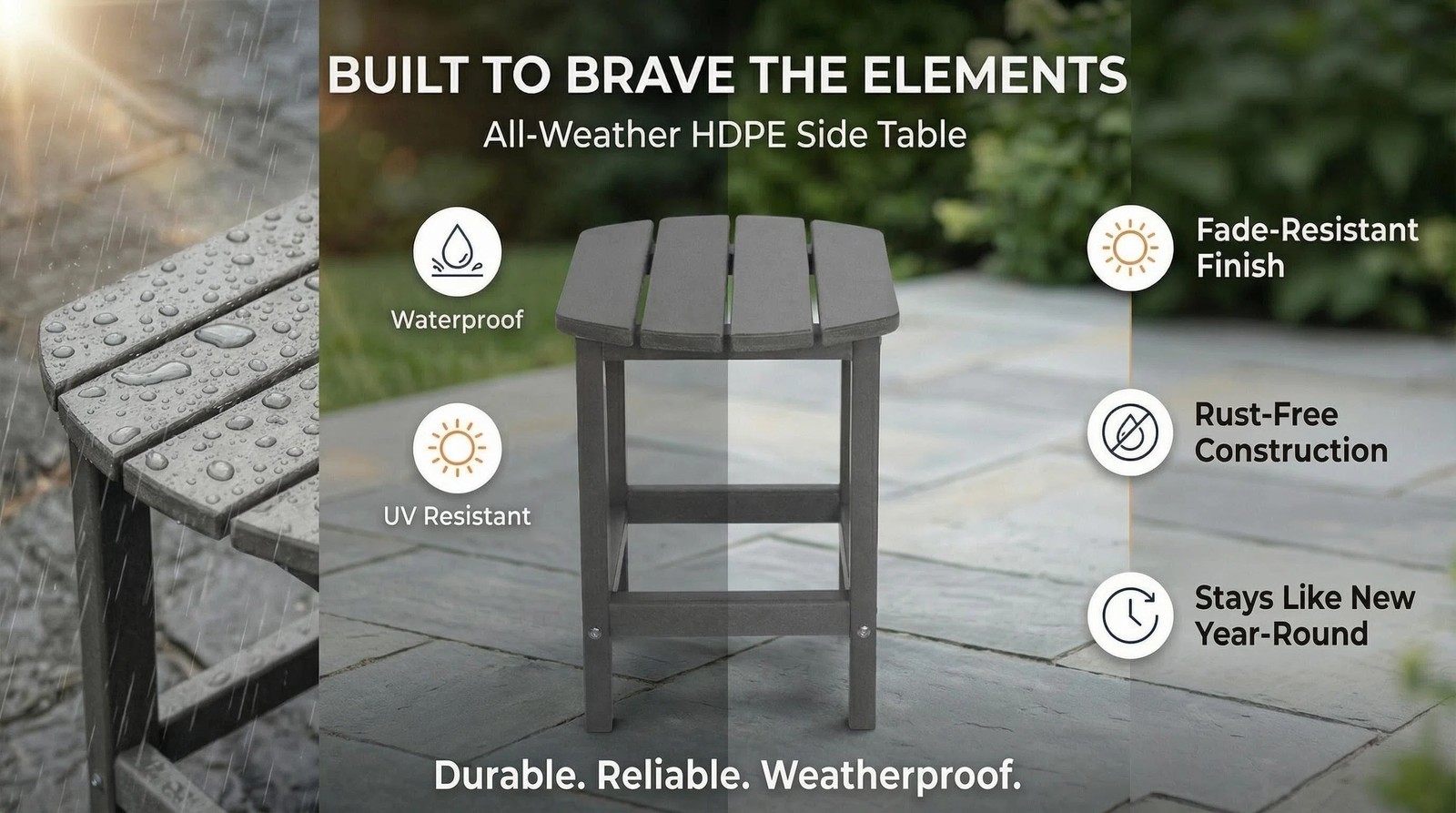 BUILT TO BRAVE THE ELEMENTS
All-Weather HDPE Side Table

Waterproof

UV Resistant

Fade-Resistant Finish

Rust-Free Construction

Stays Like New Year-Round

Durable. Reliable. Weatherproof.